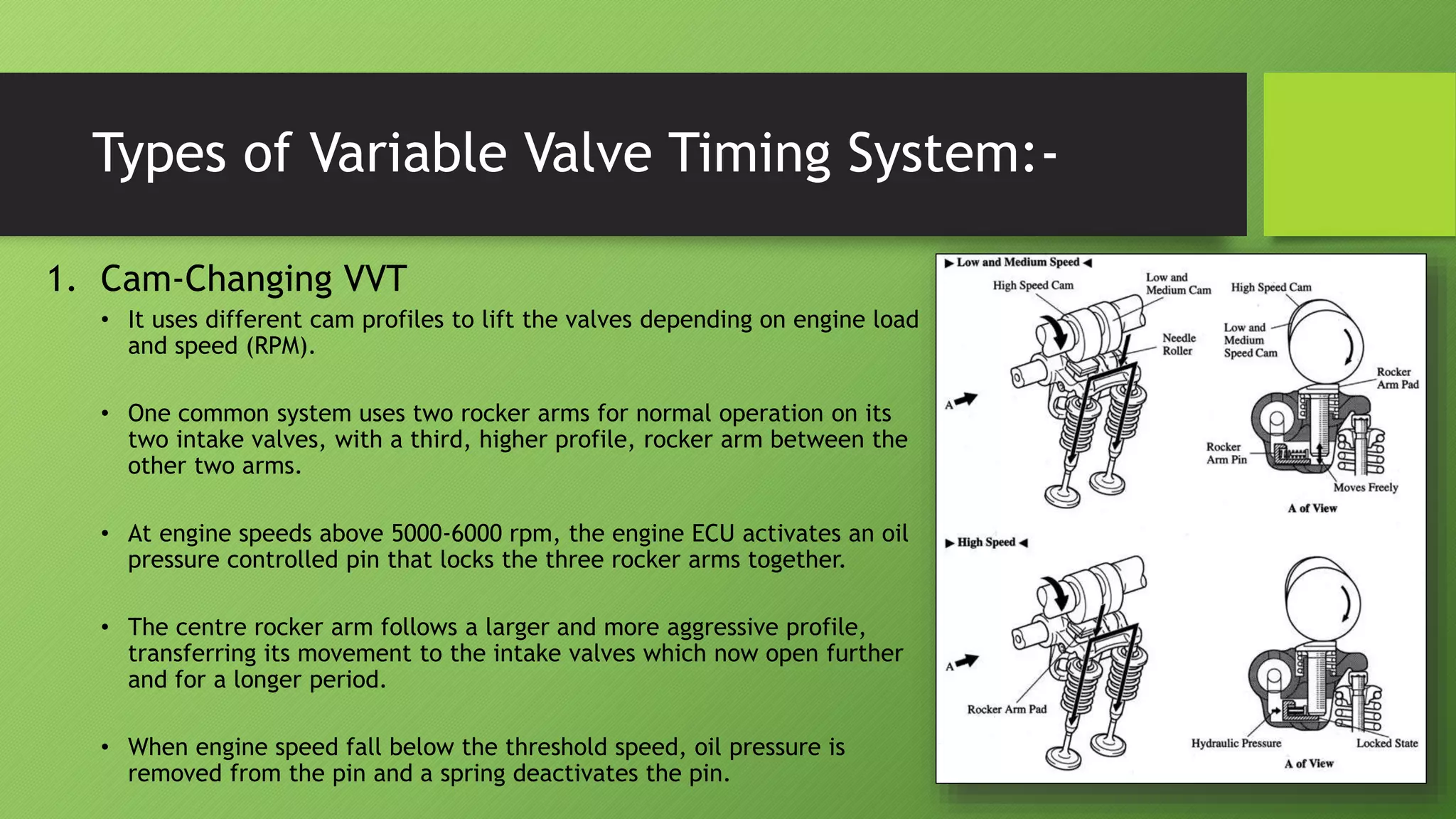 Types of Variable Valve Timing System:-

1. Cam-Changing VVT

• It uses different cam profiles to lift the valves depending on engine load and speed (RPM).

• One common system uses two rocker arms for normal operation on its two intake valves, with a third, higher profile, rocker arm between the other two arms.

• At engine speeds above 5000-6000 rpm, the engine ECU activates an oil pressure controlled pin that locks the three rocker arms together.

• The centre rocker arm follows a larger and more aggressive profile, transferring its movement to the intake valves which now open further and for a longer period.

• When engine speed fall below the threshold speed, oil pressure is removed from the pin and a spring deactivates the pin.

▶ Low and Medium Speed ◀
High Speed Cam
Low and Medium Cam
Needle Roller
A
High Speed Cam
Low and Medium Speed Cam
Rocker Arm Pad
Rocker Arm Pin
Moves Freely
A of View

▶ High Speed ◀
A
Rocker Arm Pad
Hydraulic Pressure
Locked State
A of View